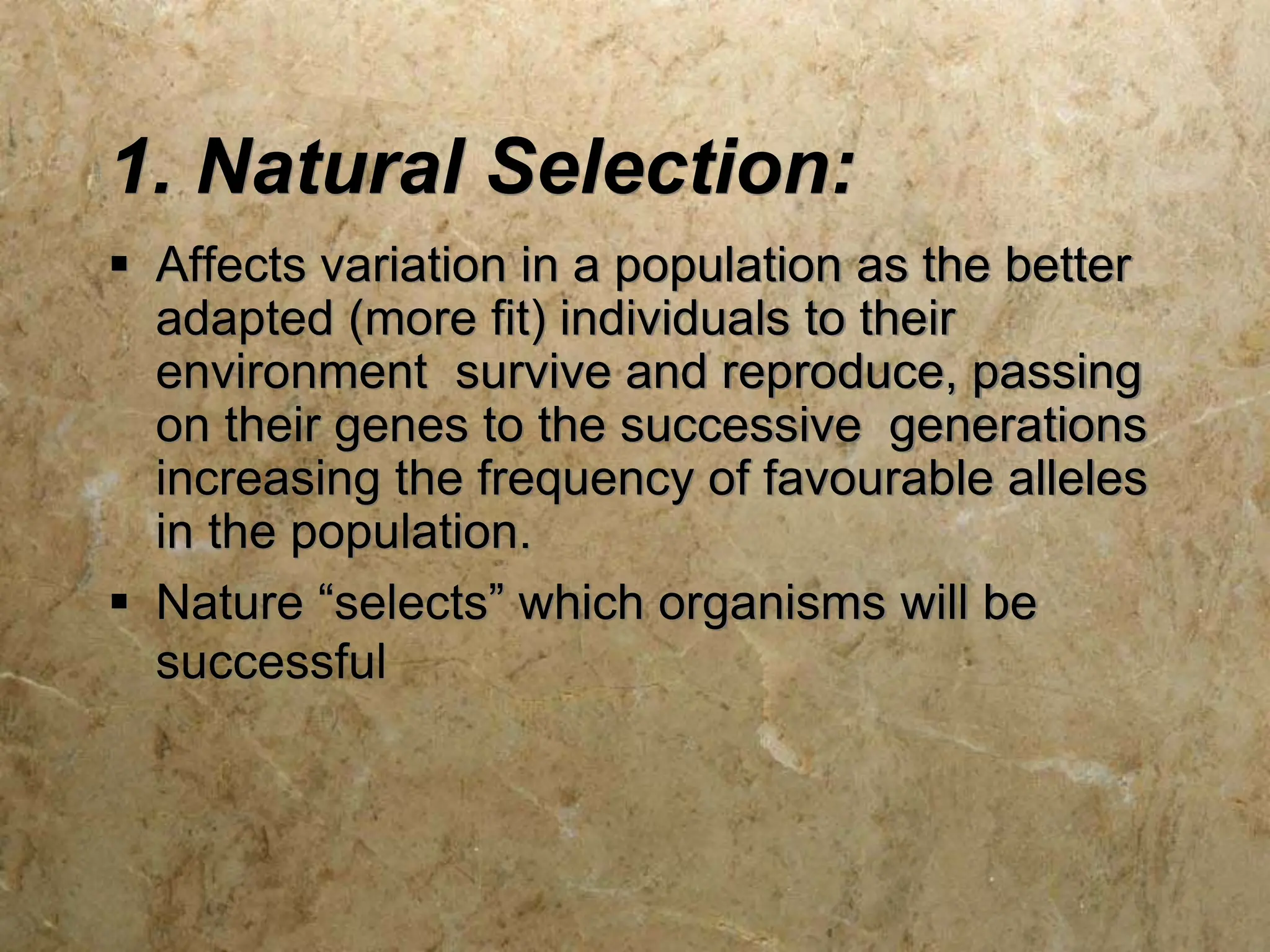 1. Natural Selection:

▪ Affects variation in a population as the better adapted (more fit) individuals to their environment survive and reproduce, passing on their genes to the successive generations increasing the frequency of favourable alleles in the population.

▪ Nature “selects” which organisms will be successful